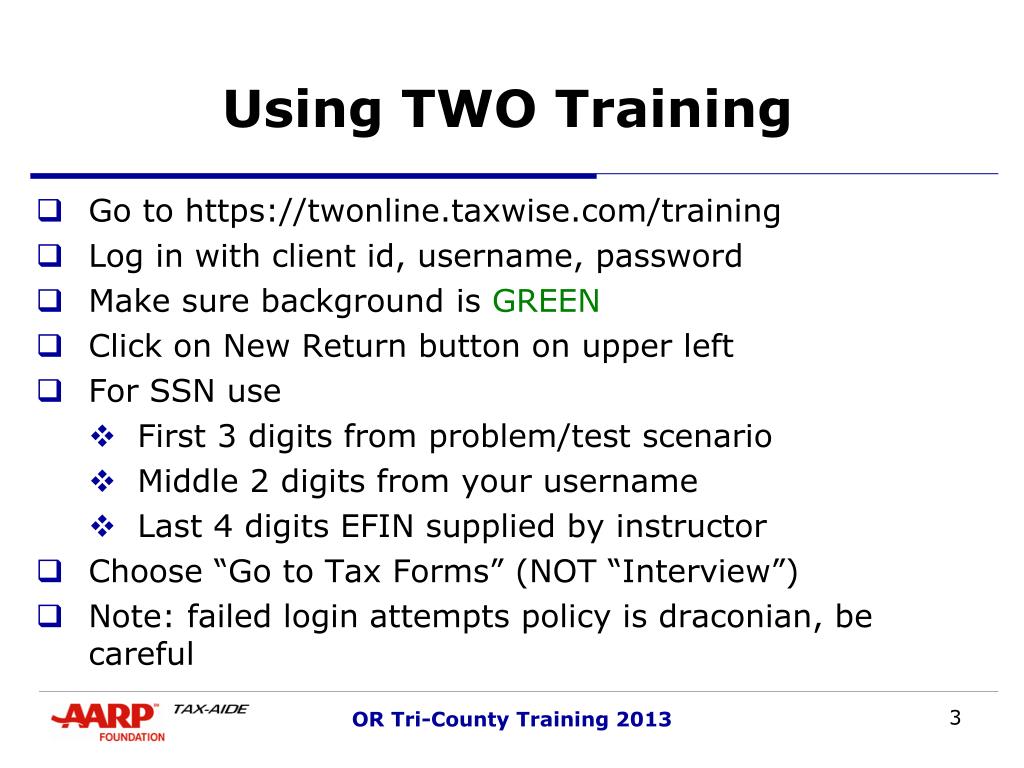 Using TWO Training

❑ Go to https://twonline.taxwise.com/training
❑ Log in with client id, username, password
❑ Make sure background is GREEN
❑ Click on New Return button on upper left
❑ For SSN use
❖ First 3 digits from problem/test scenario
❖ Middle 2 digits from your username
❖ Last 4 digits EFIN supplied by instructor
❑ Choose “Go to Tax Forms” (NOT “Interview”)
❑ Note: failed login attempts policy is draconian, be careful

AARP FOUNDATION TAX-AIDE

OR Tri-County Training 2013

3